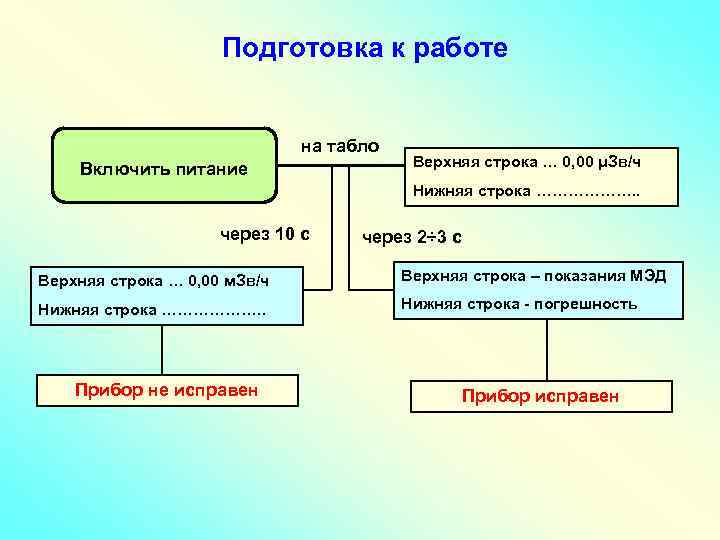 Подготовка к работе

Включить питание

на табло

Верхняя строка … 0,00 μЗв/ч

Нижняя строка ………………..

через 10 с

через 2÷3 с

Верхняя строка … 0,00 мЗв/ч

Нижняя строка ……………….

Верхняя строка – показания МЭД

Нижняя строка - погрешность

Прибор не исправен

Прибор исправен